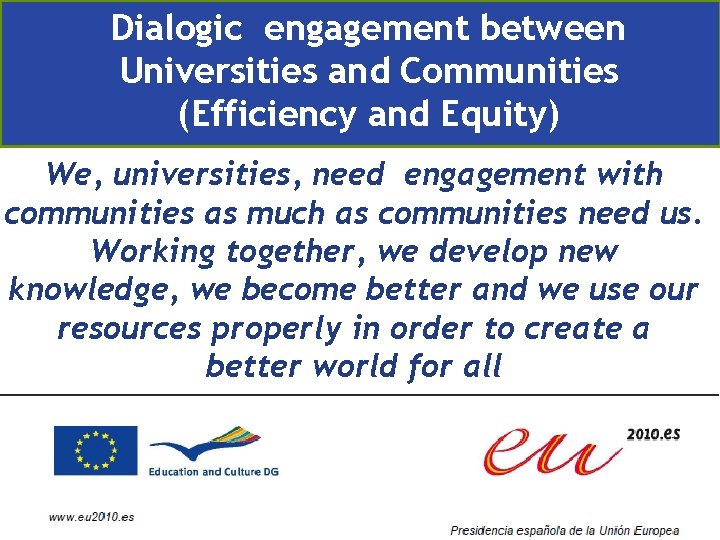 Dialogic engagement between Universities and Communities (Efficiency and Equity)

We, universities, need engagement with communities as much as communities need us. Working together, we develop new knowledge, we become better and we use our resources properly in order to create a better world for all

Education and Culture DG

eu 2010.es

www.eu2010.es

Presidencia española de la Unión Europea